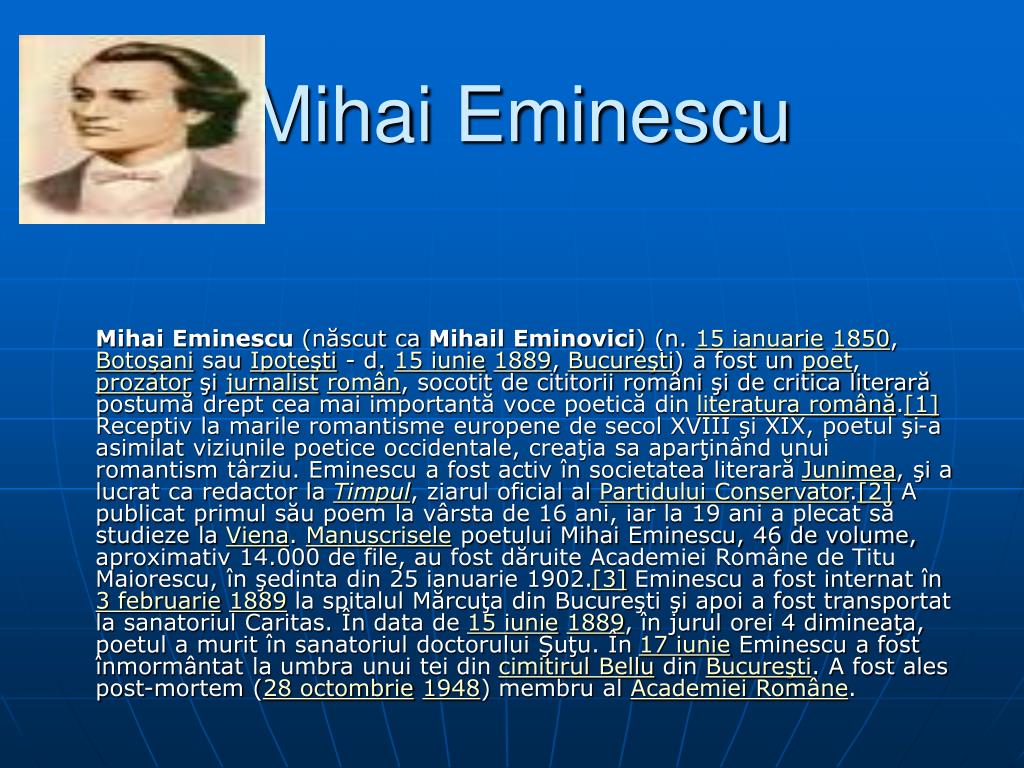 Mihai Eminescu

Mihai Eminescu (născut ca Mihail Eminovici) (n. 15 ianuarie 1850, Botoşani sau Ipoteşti - d. 15 iunie 1889, Bucureşti) a fost un poet, prozator şi jurnalist român, socotit de cititorii români şi de critica literară postumă drept cea mai importantă voce poetică din literatura română.[1] Receptiv la marile romantisme europene de secol XVIII şi XIX, poetul şi-a asimilat viziunile poetice occidentale, creaţia sa aparţinând unui romantism târziu. Eminescu a fost activ în societatea literară Junimea, şi a lucrat ca redactor la Timpul, ziarul oficial al Partidului Conservator.[2] A publicat primul său poem la vârsta de 16 ani, iar la 19 ani a plecat să studieze la Viena. Manuscrisele poetului Mihai Eminescu, 46 de volume, aproximativ 14.000 de file, au fost dăruite Academiei Române de Titu Maiorescu, în şedinta din 25 ianuarie 1902.[3] Eminescu a fost internat în 3 februarie 1889 la spitalul Mărcuţa din Bucureşti şi apoi a fost transportat la sanatoriul Caritas. În data de 15 iunie 1889, în jurul orei 4 dimineaţa, poetul a murit în sanatoriul doctorului Şuţu. În 17 iunie Eminescu a fost înmormântat la umbra unui tei din cimitirul Bellu din Bucureşti. A fost ales post-mortem (28 octombrie 1948) membru al Academiei Române.